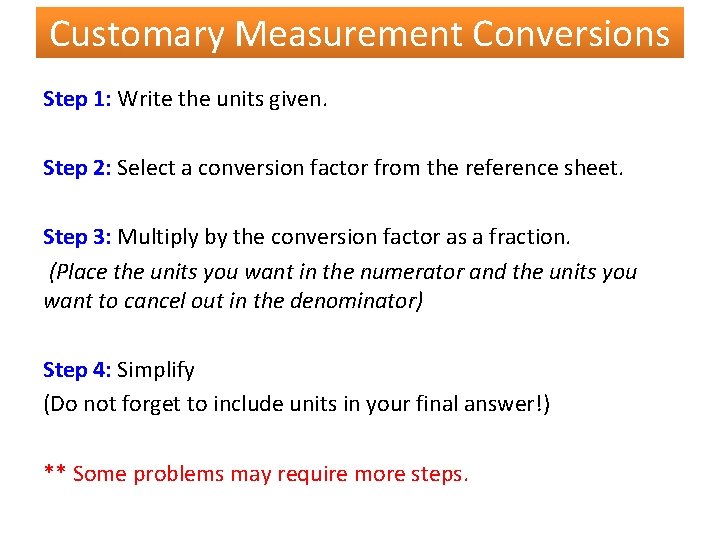 Customary Measurement Conversions

Step 1: Write the units given.

Step 2: Select a conversion factor from the reference sheet.

Step 3: Multiply by the conversion factor as a fraction.
(Place the units you want in the numerator and the units you want to cancel out in the denominator)

Step 4: Simplify
(Do not forget to include units in your final answer!)

** Some problems may require more steps.